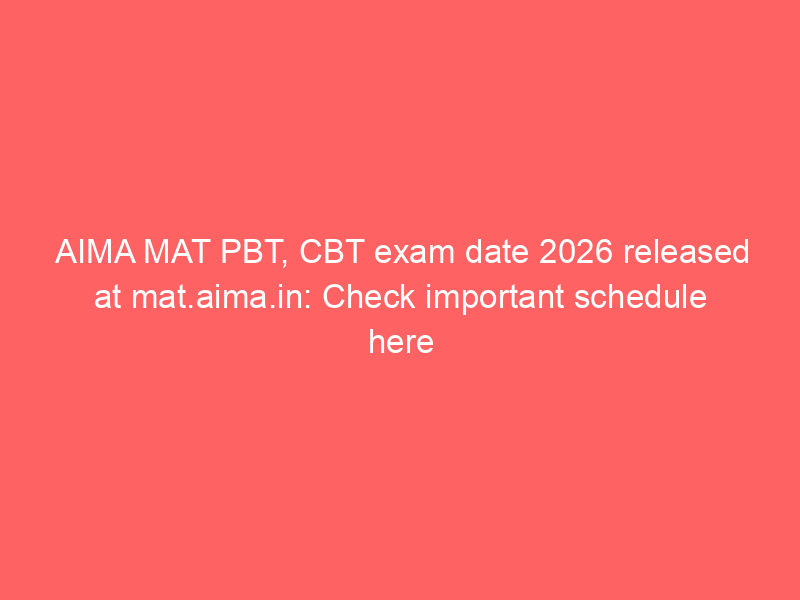 AIMA MAT PBT, CBT exam date 2026 released at mat.aima.in: Check important schedule here